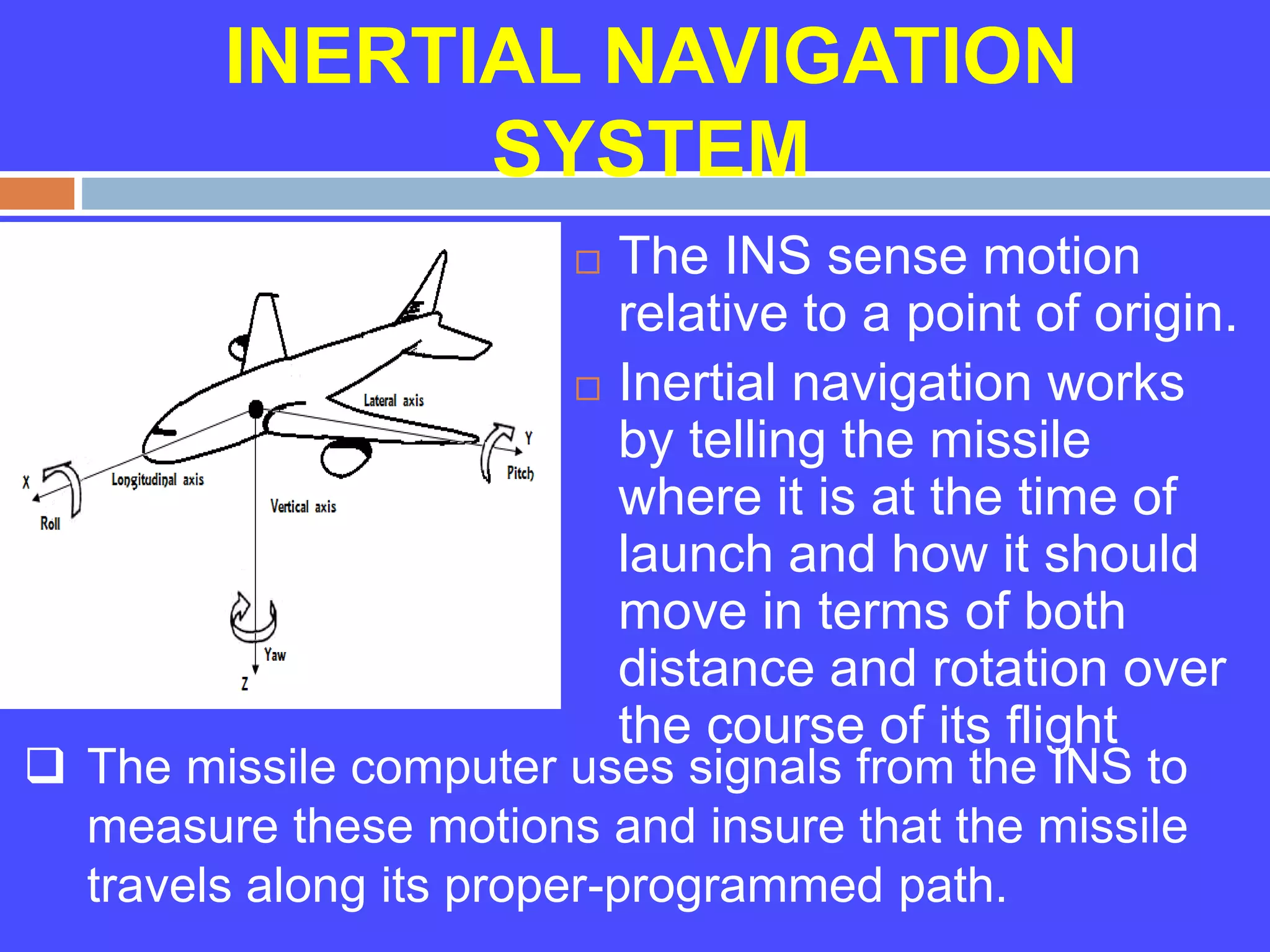 INERTIAL NAVIGATION SYSTEM

Lateral axis
Y
Pitch
X
Longitudinal axis
Roll
Vertical axis
Yaw
Z

□ The INS sense motion relative to a point of origin.

□ Inertial navigation works by telling the missile where it is at the time of launch and how it should move in terms of both distance and rotation over the course of its flight

❑ The missile computer uses signals from the INS to measure these motions and insure that the missile travels along its proper-programmed path.